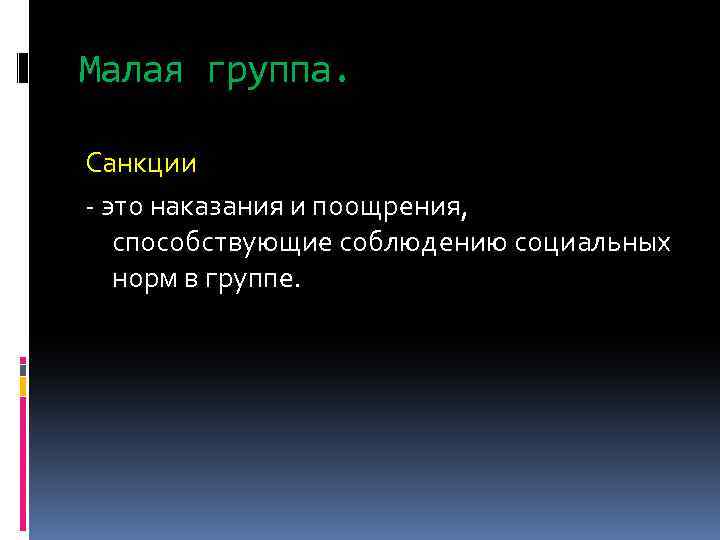 Малая группа.

Санкции

- это наказания и поощрения, способствующие соблюдению социальных норм в группе.